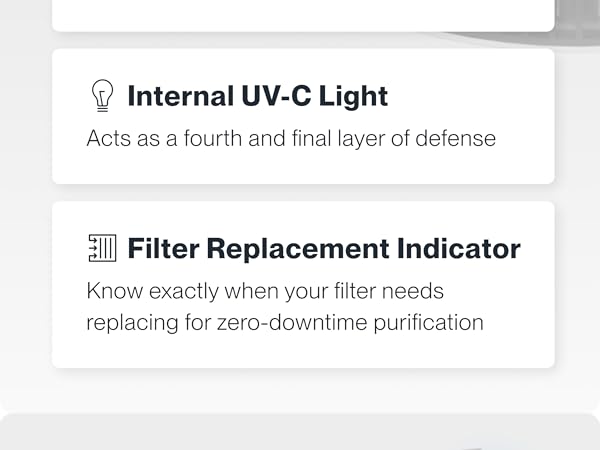 Internal UV-C Light

Acts as a fourth and final layer of defense

Filter Replacement Indicator

Know exactly when your filter needs replacing for zero-downtime purification